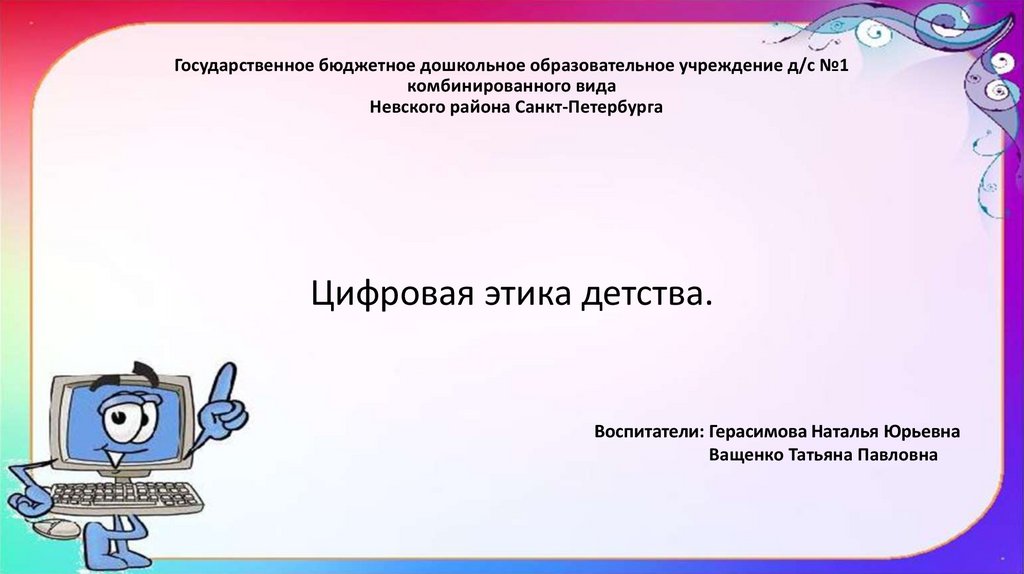 Государственное бюджетное дошкольное образовательное учреждение д/с №1
комбинированного вида
Невского района Санкт-Петербурга

Цифровая этика детства.

Воспитатели: Герасимова Наталья Юрьевна
Ващенко Татьяна Павловна